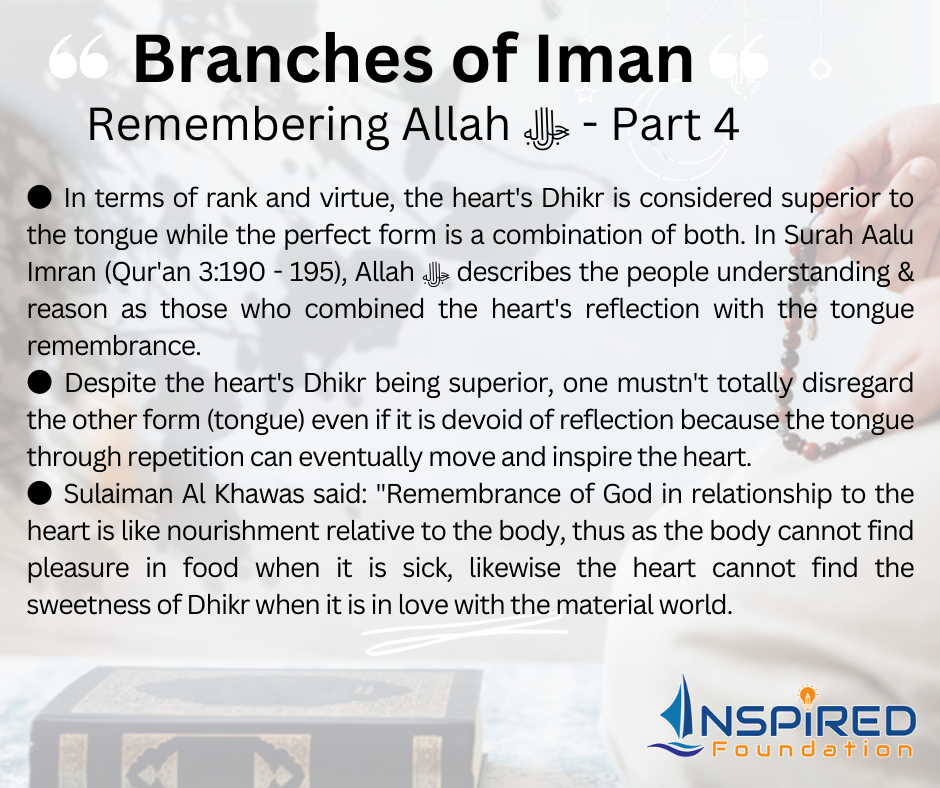 “ Branches of Iman “
Remembering Allah ﷻ - Part 4

● In terms of rank and virtue, the heart's Dhikr is considered superior to the tongue while the perfect form is a combination of both. In Surah Aalu Imran (Qur'an 3:190 - 195), Allah ﷻ describes the people understanding & reason as those who combined the heart's reflection with the tongue remembrance.
● Despite the heart's Dhikr being superior, one mustn't totally disregard the other form (tongue) even if it is devoid of reflection because the tongue through repetition can eventually move and inspire the heart.
● Sulaiman Al Khawas said: "Remembrance of God in relationship to the heart is like nourishment relative to the body, thus as the body cannot find pleasure in food when it is sick, likewise the heart cannot find the sweetness of Dhikr when it is in love with the material world.

INSPIRED
Foundation